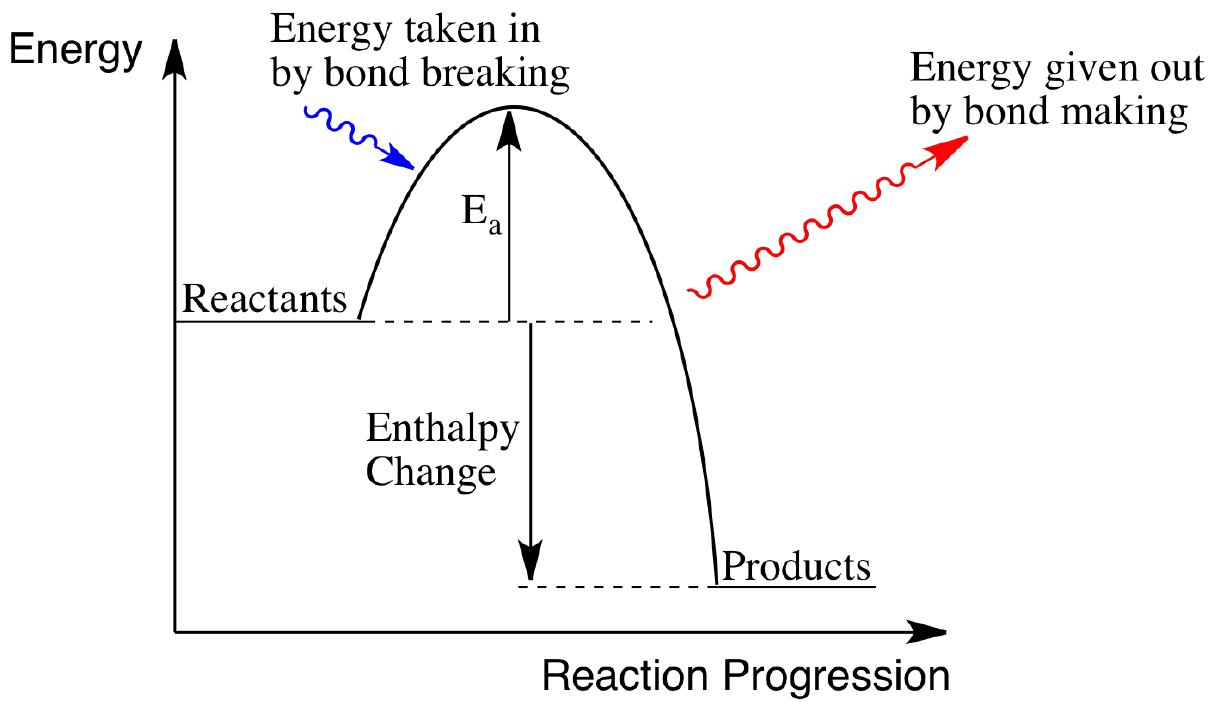 Energy

Energy taken in by bond breaking

Energy given out by bond making

$E_a$

Reactants

Enthalpy Change

Products

Reaction Progression